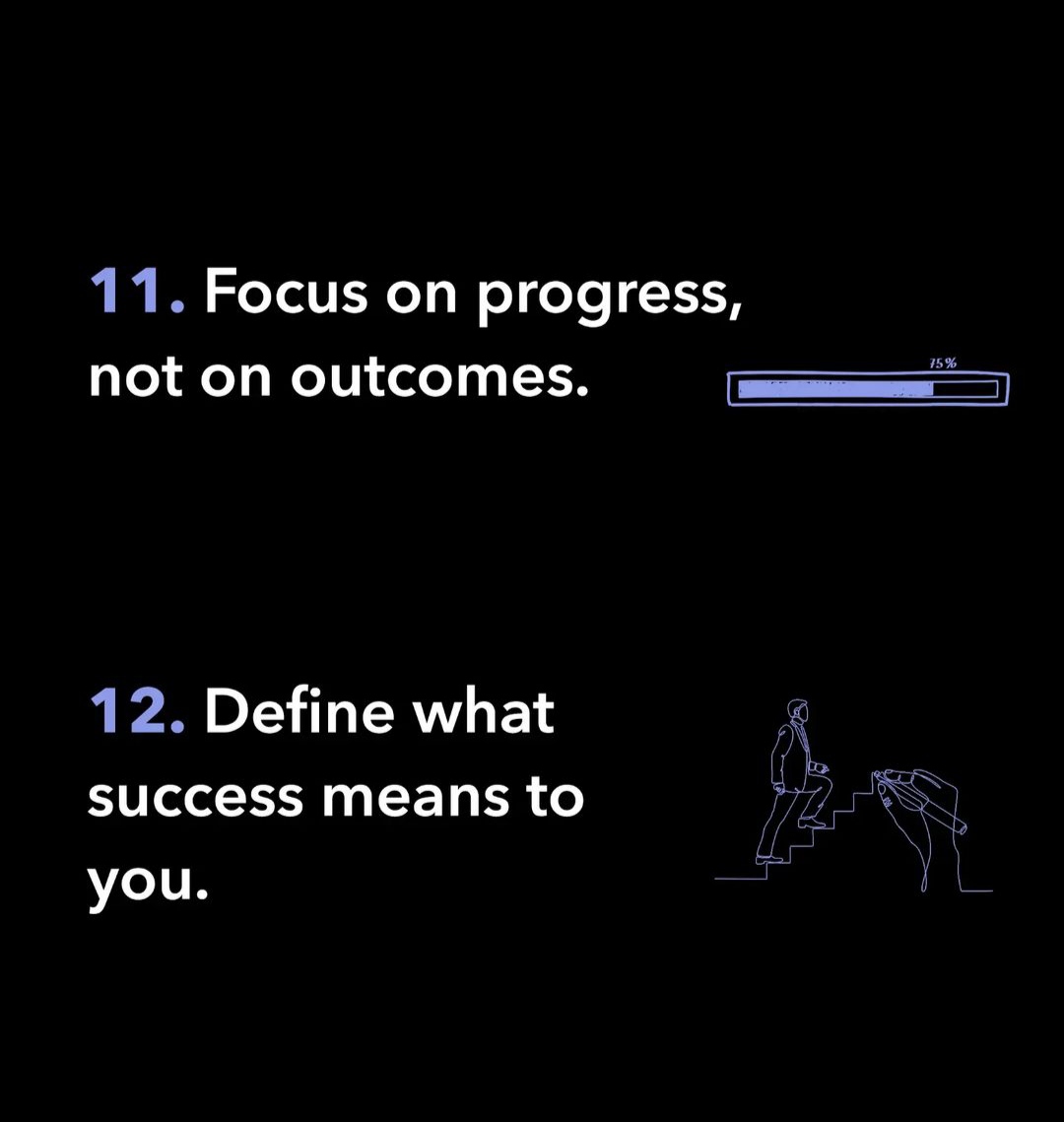 11. Focus on progress, not on outcomes.

75%

12. Define what success means to you.